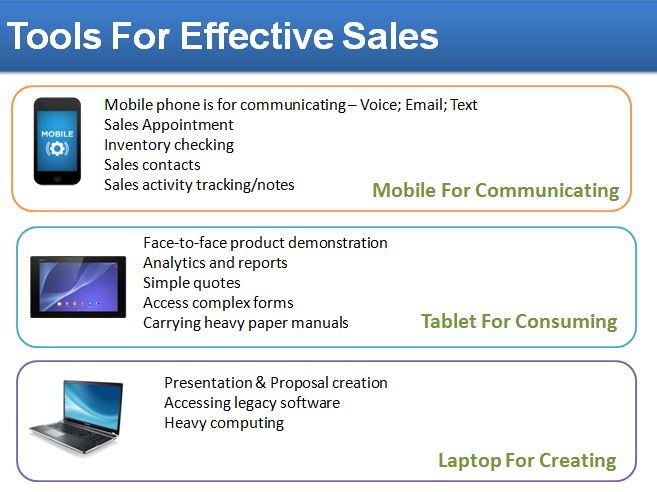 Tools For Effective Sales

MOBILE

Mobile phone is for communicating – Voice; Email; Text
Sales Appointment
Inventory checking
Sales contacts
Sales activity tracking/notes

Mobile For Communicating

Face-to-face product demonstration
Analytics and reports
Simple quotes
Access complex forms
Carrying heavy paper manuals

Tablet For Consuming

Presentation & Proposal creation
Accessing legacy software
Heavy computing

Laptop For Creating